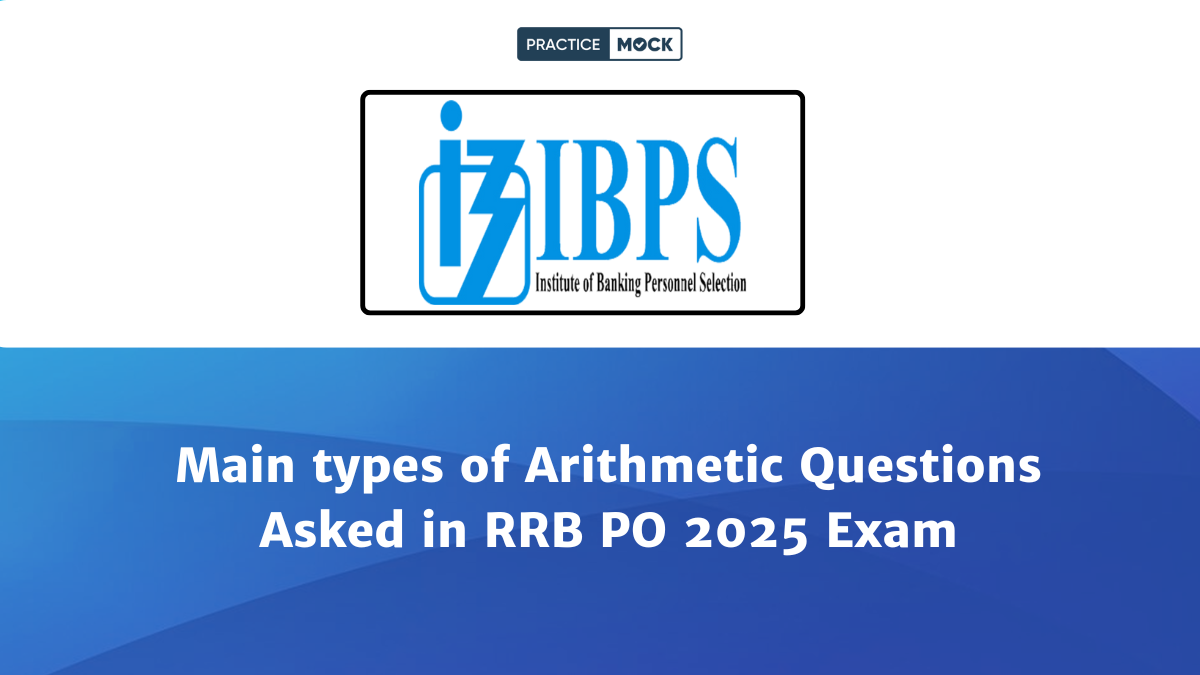 PRACTICE MOCK

IBPS
Institute of Banking Personnel Selection

Main types of Arithmetic Questions Asked in RRB PO 2025 Exam